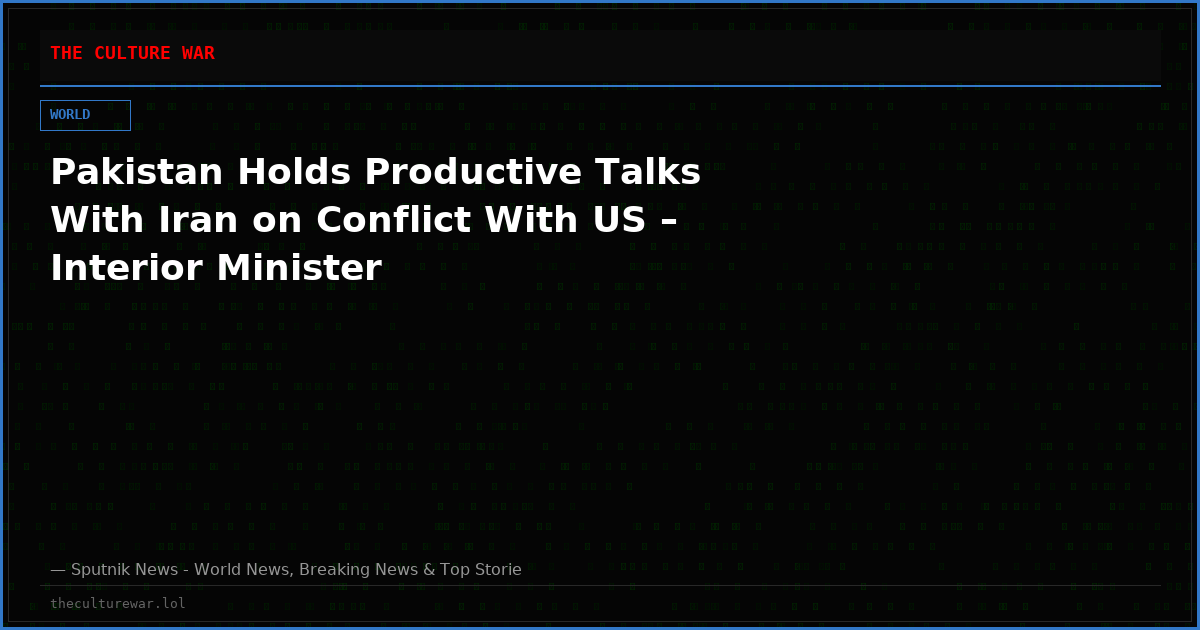 THE CULTURE WAR

WORLD

Pakistan Holds Productive Talks With Iran on Conflict With US – Interior Minister

— Sputnik News - World News, Breaking News & Top Storie

theculturewar.lol